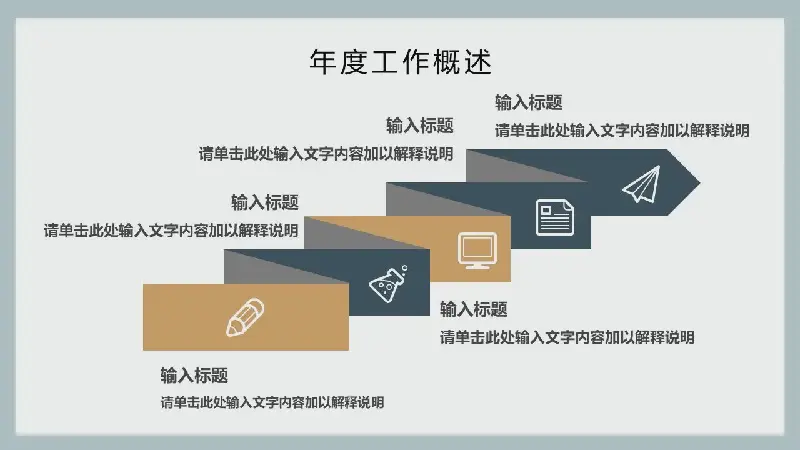 年度工作概述

输入标题
请单击此处输入文字内容加以解释说明

输入标题
请单击此处输入文字内容加以解释说明

输入标题
请单击此处输入文字内容加以解释说明

输入标题
请单击此处输入文字内容加以解释说明

输入标题
请单击此处输入文字内容加以解释说明